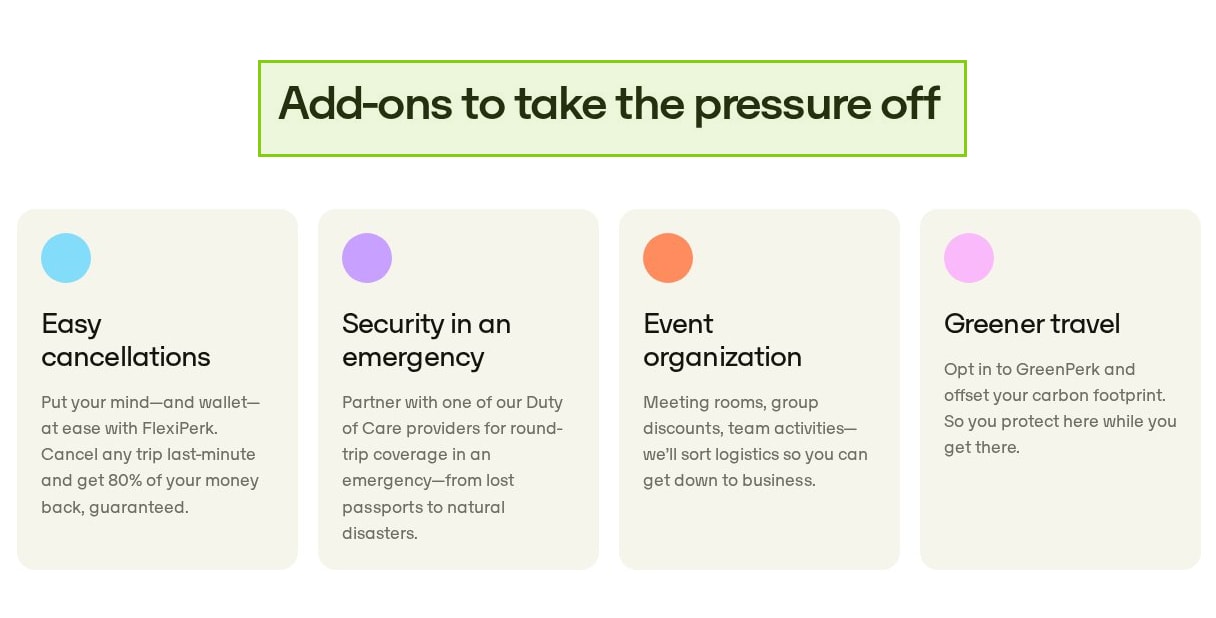 Add-ons to take the pressure off

Easy cancellations

Put your mind—and wallet—at ease with FlexiPerk. Cancel any trip last-minute and get 80% of your money back, guaranteed.

Security in an emergency

Partner with one of our Duty of Care providers for round-trip coverage in an emergency—from lost passports to natural disasters.

Event organization

Meeting rooms, group discounts, team activities—we'll sort logistics so you can get down to business.

Greener travel

Opt in to GreenPerk and offset your carbon footprint. So you protect here while you get there.